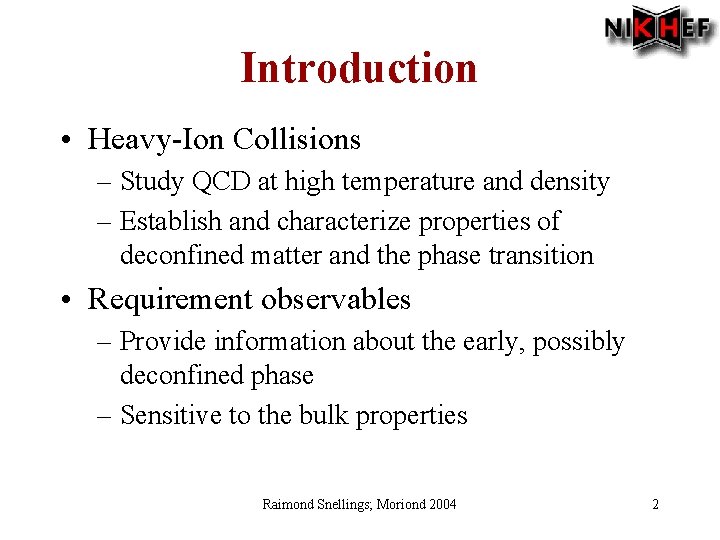 NIKHEF

Introduction

• Heavy-Ion Collisions
– Study QCD at high temperature and density
– Establish and characterize properties of deconfined matter and the phase transition

• Requirement observables
– Provide information about the early, possibly deconfined phase
– Sensitive to the bulk properties

Raimond Snellings; Moriond 2004

2